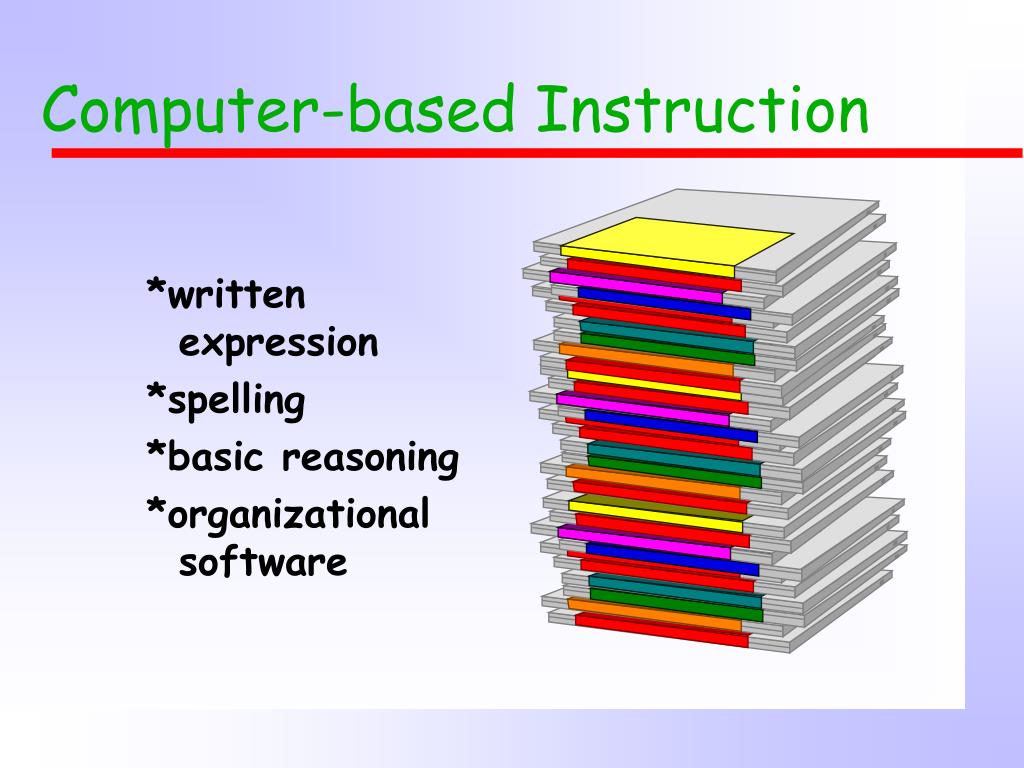 Computer-based Instruction

*written expression

*spelling

*basic reasoning

*organizational software